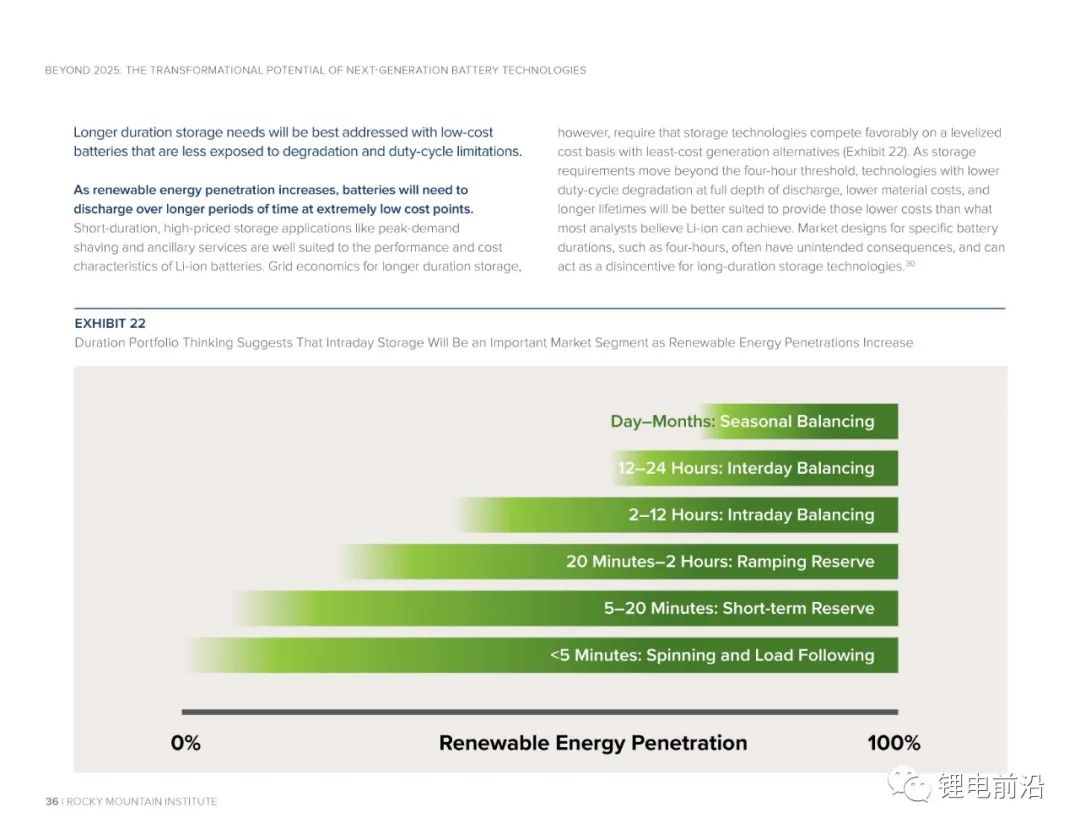 BEYOND 2025: THE TRANSFORMATIONAL POTENTIAL OF NEXT-GENERATION BATTERY TECHNOLOGIES

Longer duration storage needs will be best addressed with low-cost batteries that are less exposed to degradation and duty-cycle limitations.

As renewable energy penetration increases, batteries will need to discharge over longer periods of time at extremely low cost points. Short-duration, high-priced storage applications like peak-demand shaving and ancillary services are well suited to the performance and cost characteristics of Li-ion batteries. Grid economics for longer duration storage, however, require that storage technologies compete favorably on a levelized cost basis with least-cost generation alternatives (Exhibit 22). As storage requirements move beyond the four-hour threshold, technologies with lower duty-cycle degradation at full depth of discharge, lower material costs, and longer lifetimes will be better suited to provide those lower costs than what most analysts believe Li-ion can achieve. Market designs for specific battery durations, such as four-hours, often have unintended consequences, and can act as a disincentive for long-duration storage technologies.$^{30}$

EXHIBIT 22
Duration Portfolio Thinking Suggests That Intraday Storage Will Be an Important Market Segment as Renewable Energy Penetrations Increase

Day–Months: Seasonal Balancing
12–24 Hours: Interday Balancing
2–12 Hours: Intraday Balancing
20 Minutes–2 Hours: Ramping Reserve
5–20 Minutes: Short-term Reserve
<5 Minutes: Spinning and Load Following

0%
Renewable Energy Penetration
100%

36 | ROCKY MOUNTAIN INSTITUTE

锂电前沿